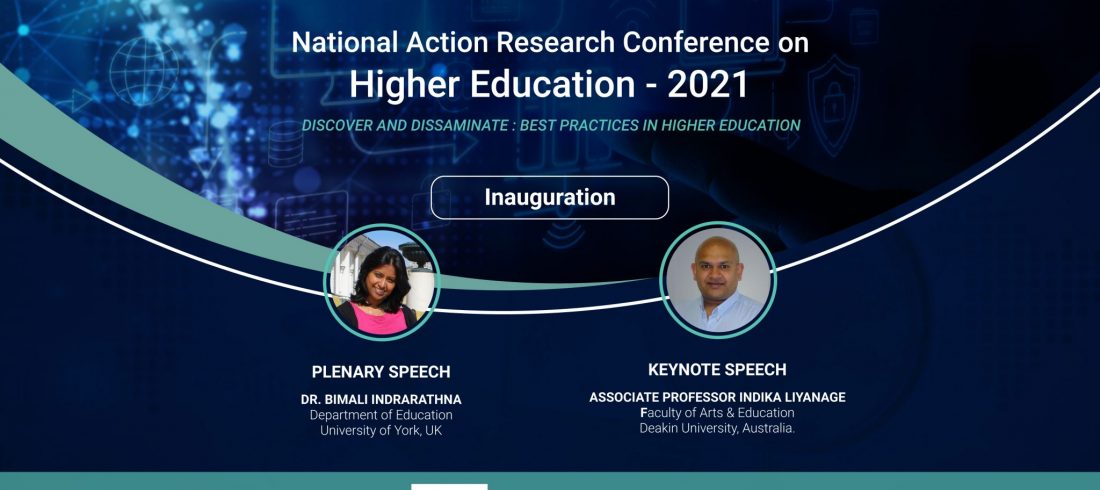 National Action Research Conference on
Higher Education - 2021

DISCOVER AND DISSAMINATE : BEST PRACTICES IN HIGHER EDUCATION

Inauguration

PLENARY SPEECH
DR. BIMALI INDRARATHNA
Department of Education
University of York, UK

KEYNOTE SPEECH
ASSOCIATE PROFESSOR INDIKA LIYANAGE
Faculty of Arts & Education
Deakin University, Australia.